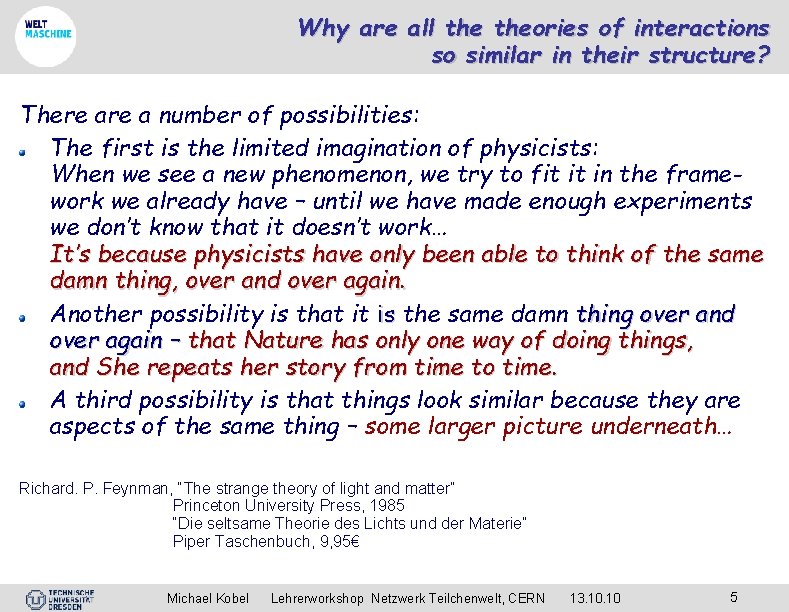 WELT MASCHINE

Why are all the theories of interactions so similar in their structure?

There are a number of possibilities:

The first is the limited imagination of physicists: When we see a new phenomenon, we try to fit it in the framework we already have – until we have made enough experiments we don't know that it doesn't work... It's because physicists have only been able to think of the same damn thing, over and over again.

Another possibility is that it is the same damn thing over and over again – that Nature has only one way of doing things, and She repeats her story from time to time.

A third possibility is that things look similar because they are aspects of the same thing – some larger picture underneath...

Richard. P. Feynman, "The strange theory of light and matter"
Princeton University Press, 1985
"Die seltsame Theorie des Lichts und der Materie"
Piper Taschenbuch, 9,95€

TECHNISCHE UNIVERSITÄT DRESDEN Michael Kobel Lehrerworkshop Netzwerk Teilchenwelt, CERN 13.10.10 5